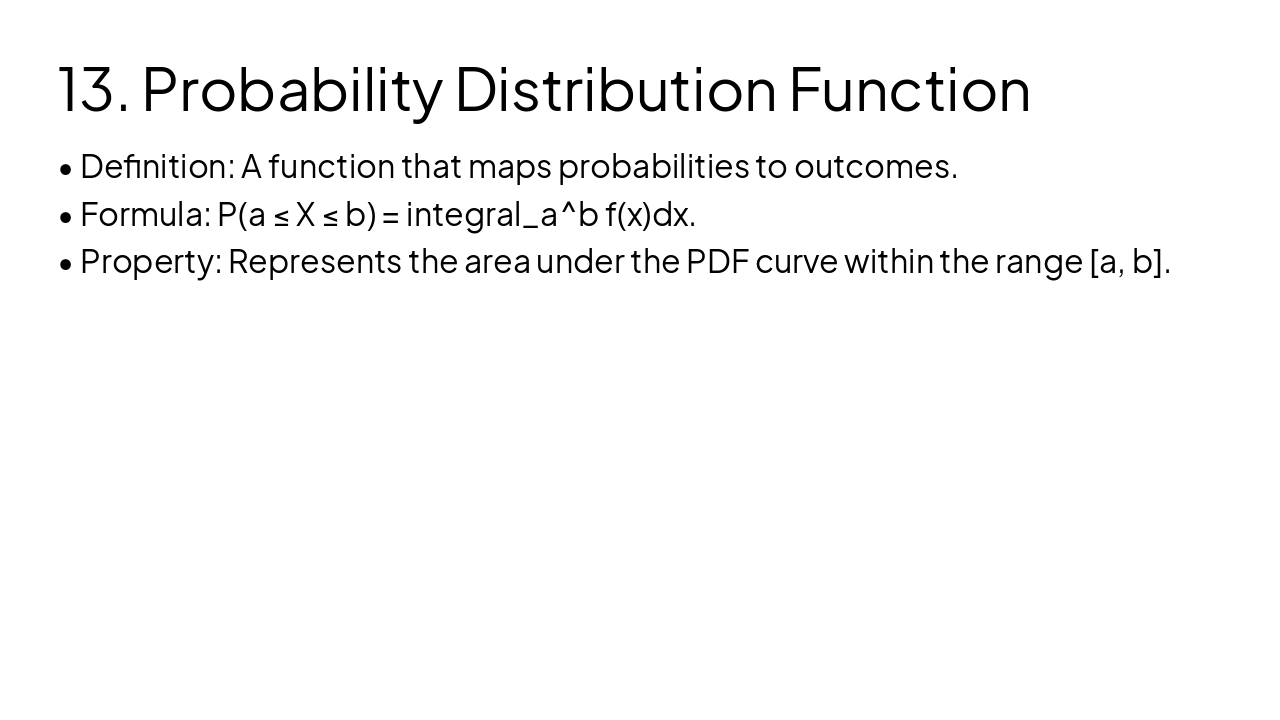 13. Probability Distribution Function

• Definition: A function that maps probabilities to outcomes.

• Formula: P(a ≤ X ≤ b) = integral_a^b f(x)dx.

• Property: Represents the area under the PDF curve within the range [a, b].